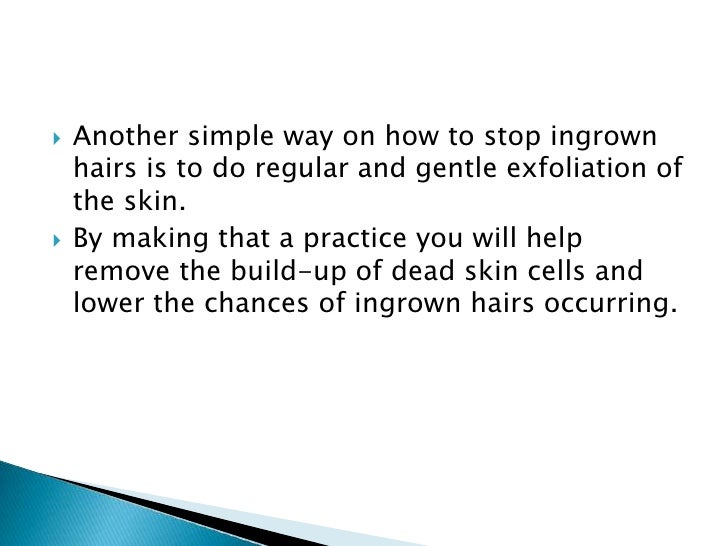 Another simple way on how to stop ingrown hairs is to do regular and gentle exfoliation of the skin.

By making that a practice you will help remove the build-up of dead skin cells and lower the chances of ingrown hairs occurring.